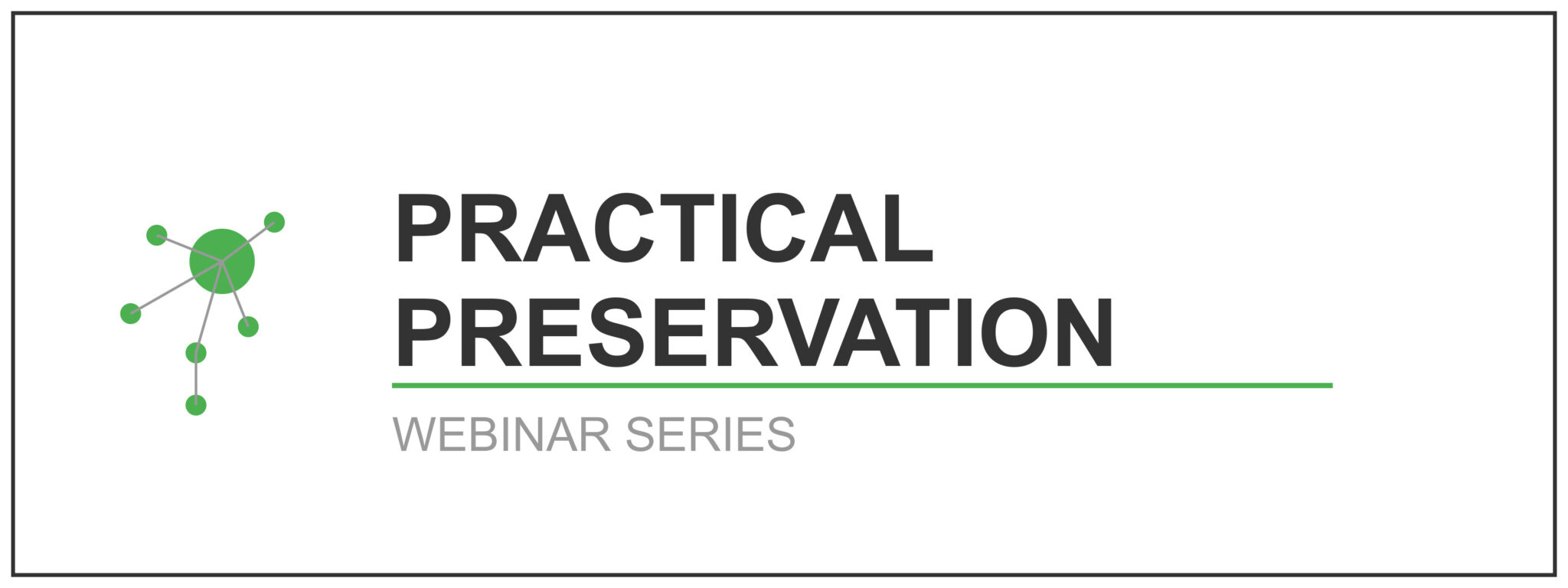 PRACTICAL
PRESERVATION

WEBINAR SERIES